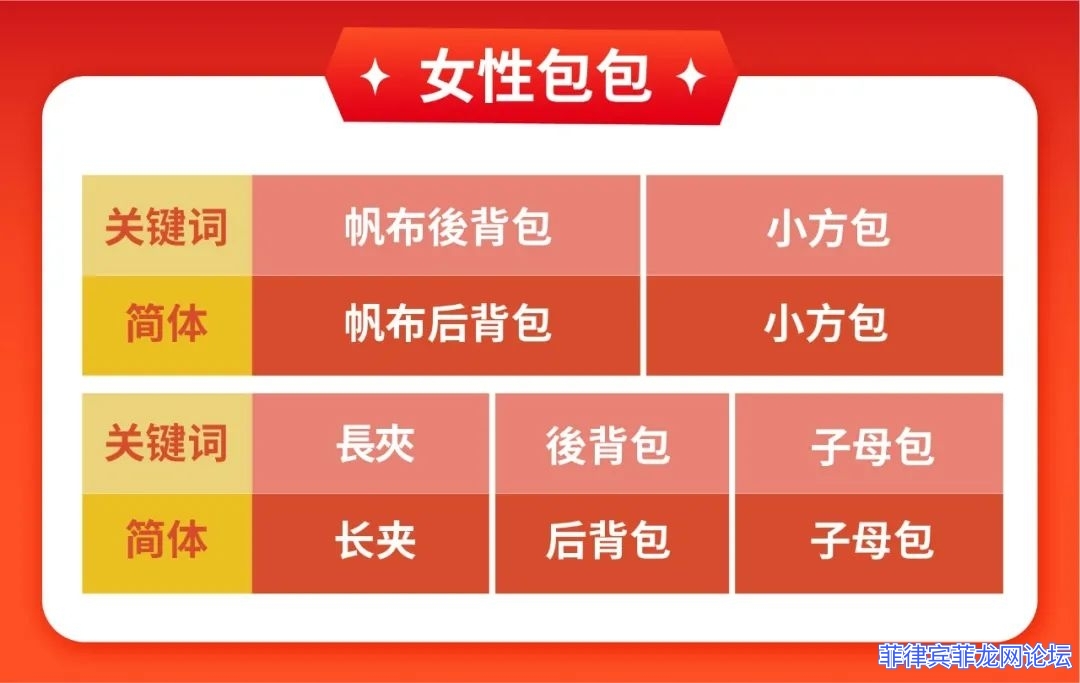 女性包包

| 关键词 | 帆布後背包 | 小方包 |
|---|---|---|
| 简体 | 帆布后背包 | 小方包 |

| 关键词 | 長夾 | 後背包 | 子母包 |
|---|---|---|---|
| 简体 | 长夹 | 后背包 | 子母包 |

菲律宾菲龙网论坛